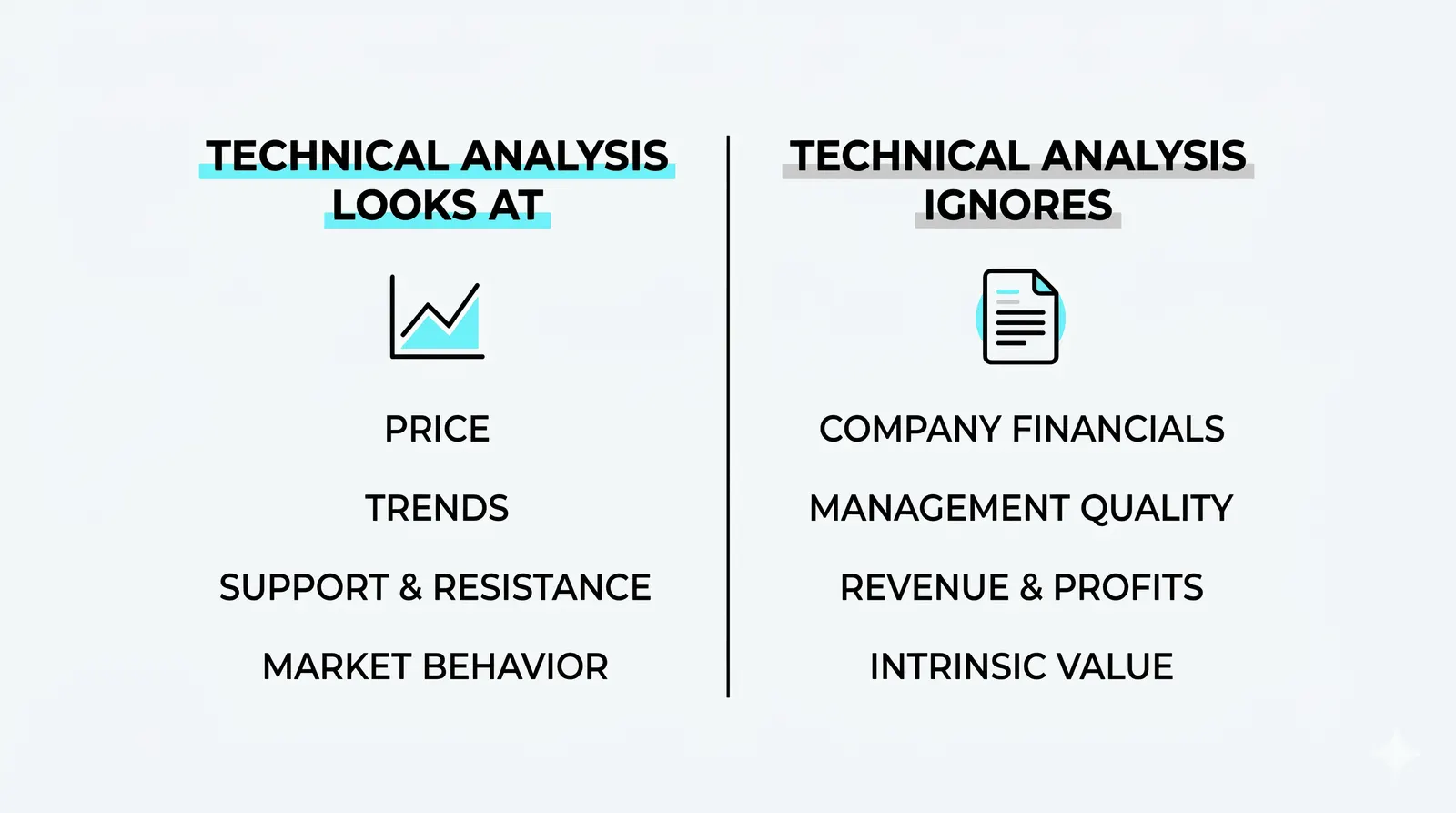 TECHNICAL ANALYSIS LOOKS AT

PRICE

TRENDS

SUPPORT & RESISTANCE

MARKET BEHAVIOR

TECHNICAL ANALYSIS IGNORES

COMPANY FINANCIALS

MANAGEMENT QUALITY

REVENUE & PROFITS

INTRINSIC VALUE